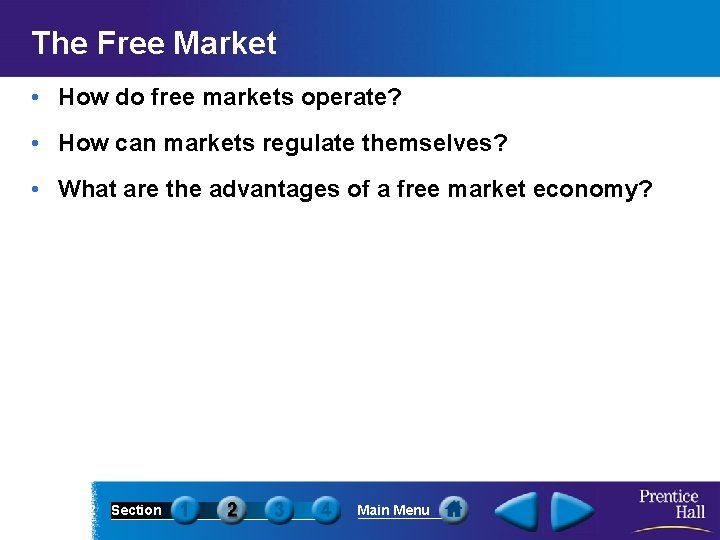 The Free Market

• How do free markets operate?

• How can markets regulate themselves?

• What are the advantages of a free market economy?

Section 1 2 3 4 Main Menu

Prentice Hall